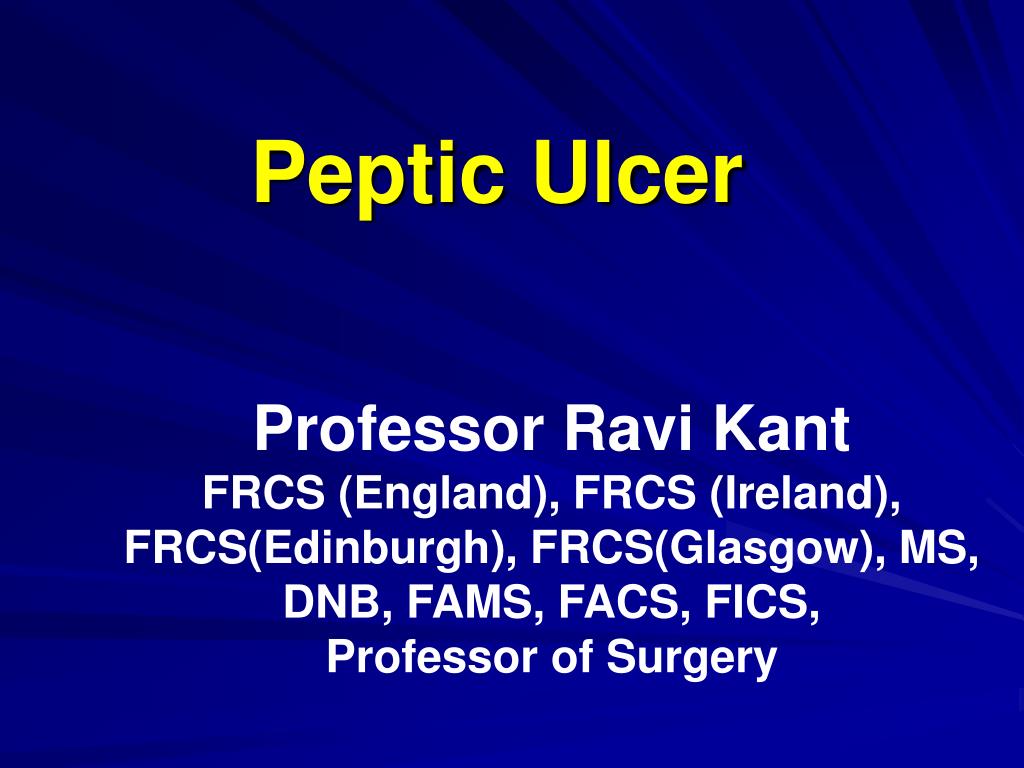 Peptic Ulcer

Professor Ravi Kant
FRCS (England), FRCS (Ireland), FRCS(Edinburgh), FRCS(Glasgow), MS, DNB, FAMS, FACS, FICS,
Professor of Surgery